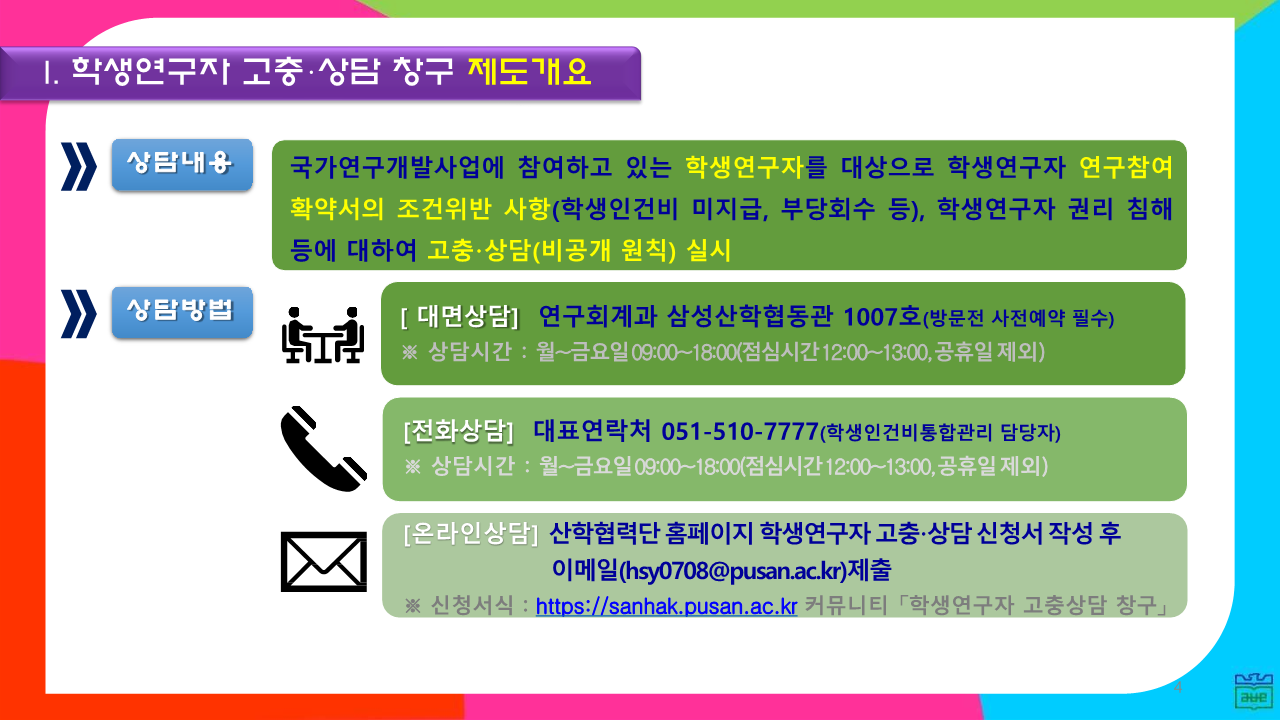 Ⅰ. 학생연구자 고충·상담 창구 제도개요

상담내용

국가연구개발사업에 참여하고 있는 학생연구자를 대상으로 학생연구자 연구참여 확약서의 조건위반 사항(학생인건비 미지급, 부당회수 등), 학생연구자 권리 침해 등에 대하여 고충·상담(비공개 원칙) 실시

상담방법

[ 대면상담] 연구회계과 삼성산학협동관 1007호(방문전 사전예약 필수)
※ 상담시간 : 월~금요일 09:00~18:00(점심시간 12:00~13:00, 공휴일 제외)

[전화상담] 대표연락처 051-510-7777(학생인건비통합관리 담당자)
※ 상담시간 : 월~금요일 09:00~18:00(점심시간 12:00~13:00, 공휴일 제외)

[온라인상담] 산학협력단 홈페이지 학생연구자 고충·상담 신청서 작성 후 이메일(hsy0708@pusan.ac.kr)제출
※ 신청서식 : https://sanhak.pusan.ac.kr 커뮤니티「학생연구자 고충상담 창구」

4